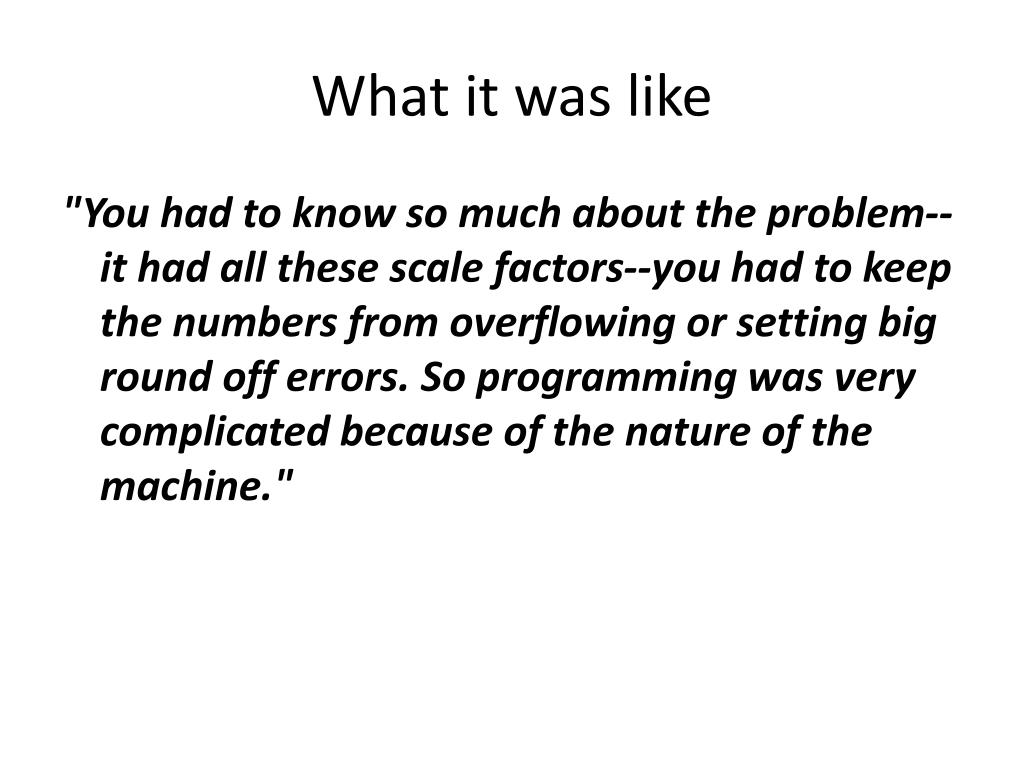 What it was like

"You had to know so much about the problem--it had all these scale factors--you had to keep the numbers from overflowing or setting big round off errors. So programming was very complicated because of the nature of the machine."